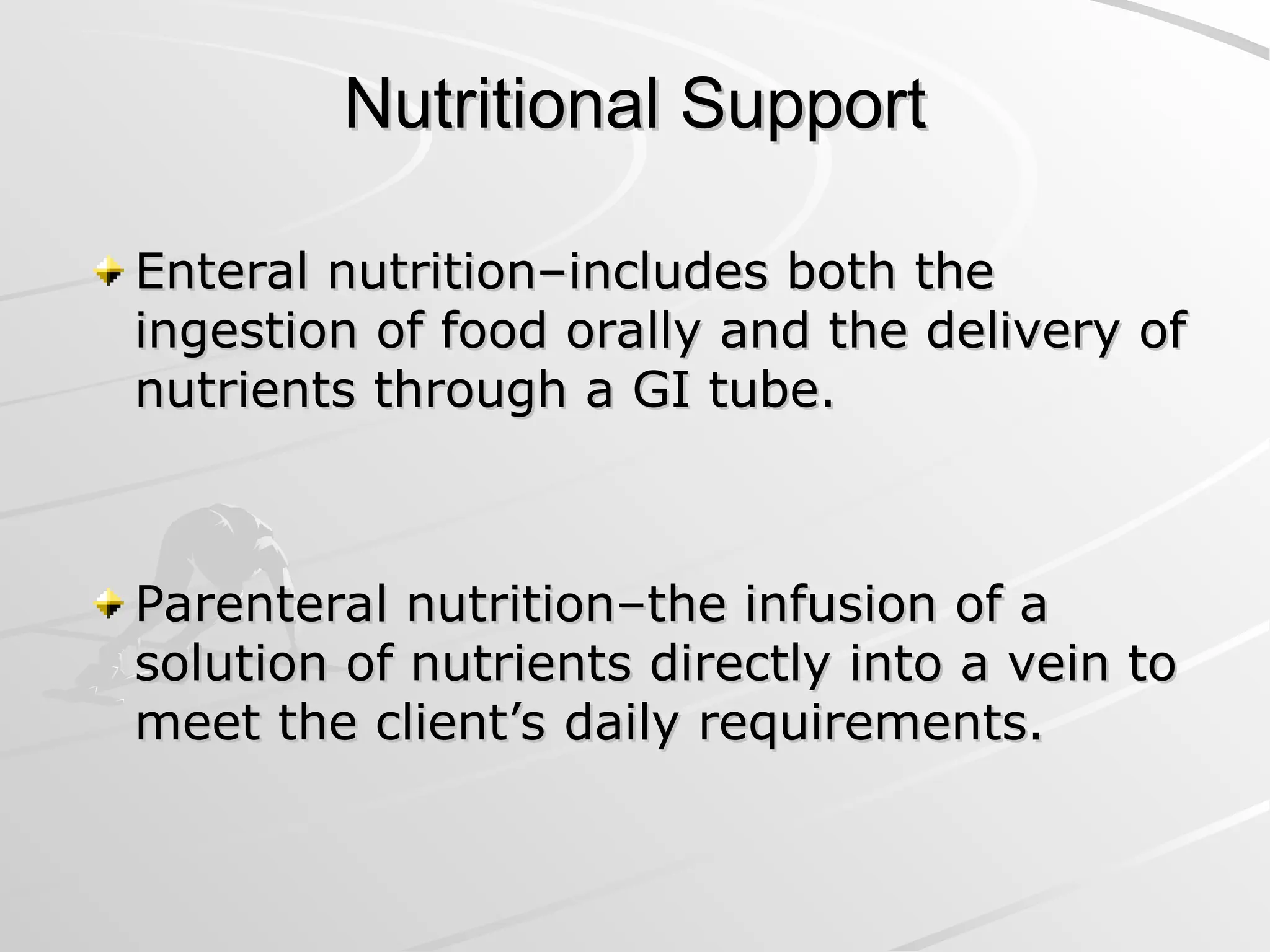 Nutritional Support

Enteral nutrition–includes both the ingestion of food orally and the delivery of nutrients through a GI tube.

Parenteral nutrition–the infusion of a solution of nutrients directly into a vein to meet the client’s daily requirements.